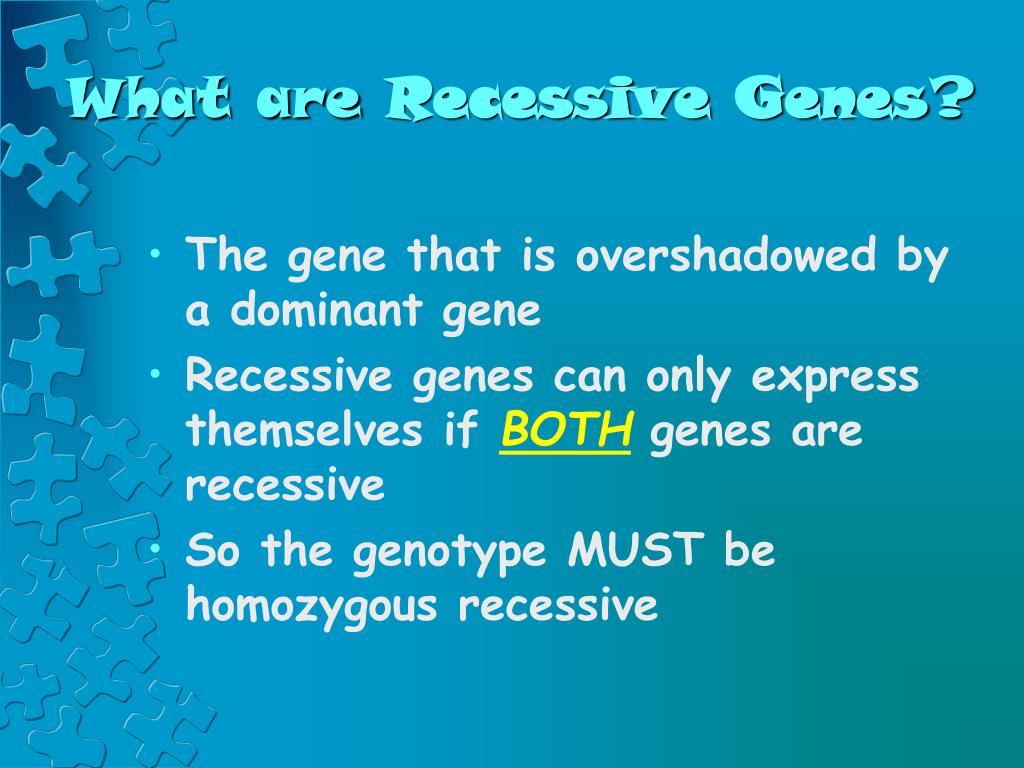 What are Recessive Genes?

• The gene that is overshadowed by a dominant gene
• Recessive genes can only express themselves if BOTH genes are recessive
• So the genotype MUST be homozygous recessive